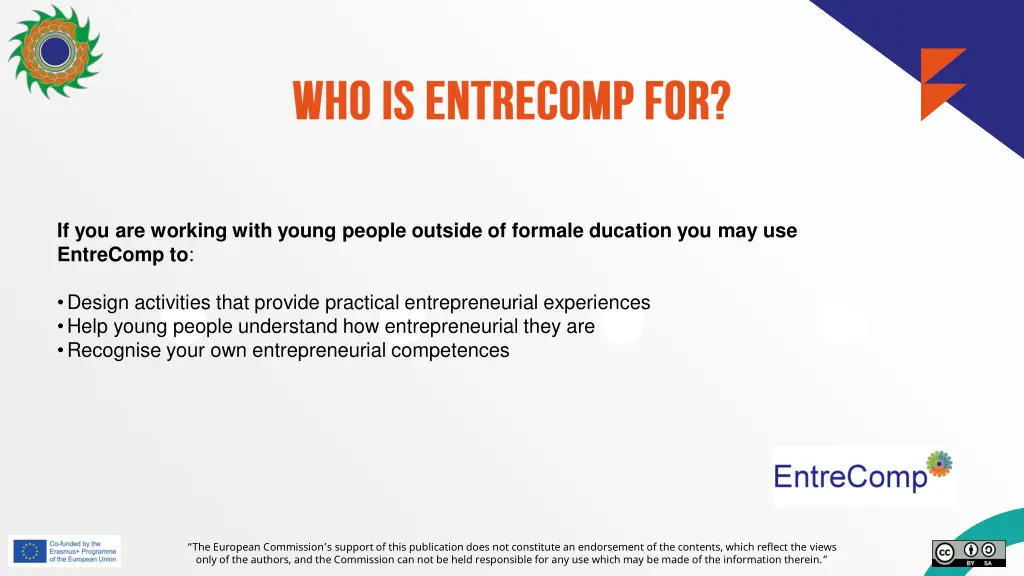 WHO IS ENTRECOMP FOR?

If you are working with young people outside of formale ducation you may use EntreComp to:

• Design activities that provide practical entrepreneurial experiences
• Help young people understand how entrepreneurial they are
• Recognise your own entrepreneurial competences

EntreComp

Co-funded by the Erasmus+ Programme of the European Union

"The European Commission's support of this publication does not constitute an endorsement of the contents, which reflect the views only of the authors, and the Commission can not be held responsible for any use which may be made of the information therein."

cc BY SA